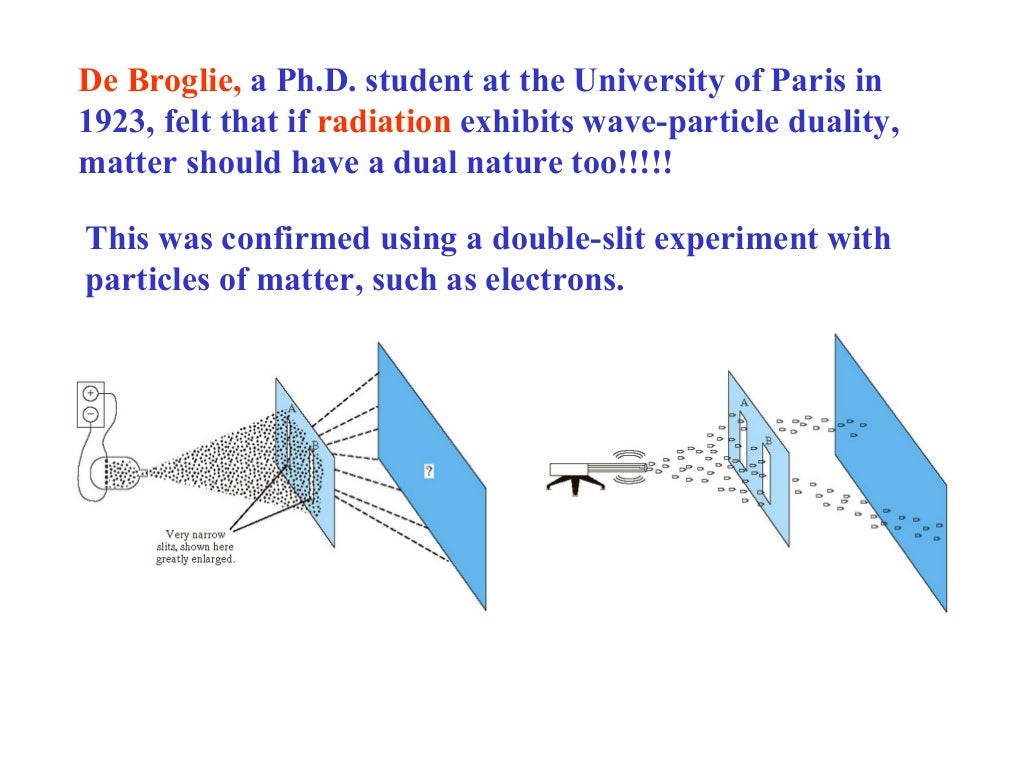 De Broglie, a Ph.D. student at the University of Paris in 1923, felt that if radiation exhibits wave-particle duality, matter should have a dual nature too!!!!!

This was confirmed using a double-slit experiment with particles of matter, such as electrons.

+

−

A

B

?

Very narrow slits, shown here greatly enlarged.

A

B